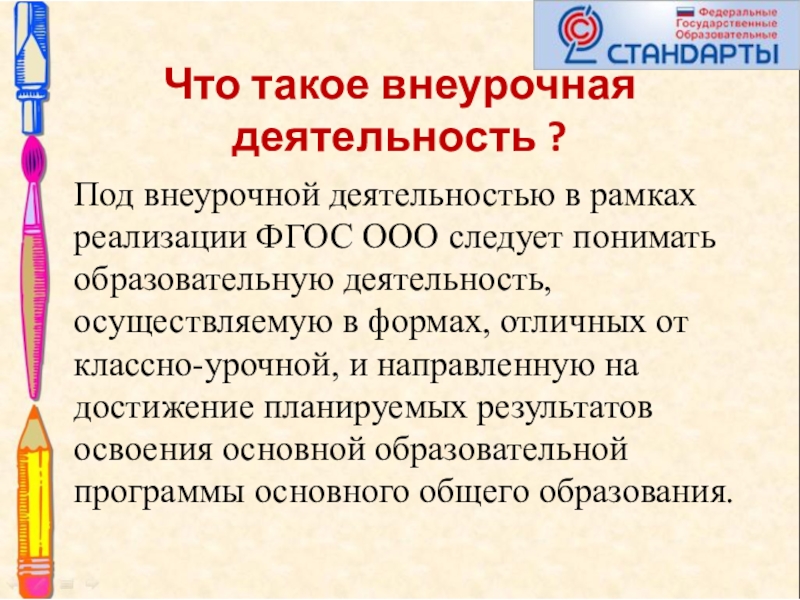 Федеральные
Государственные
Образовательные
СТАНДАРТЫ

Что такое внеурочная деятельность ?

Под внеурочной деятельностью в рамках реализации ФГОС ООО следует понимать образовательную деятельность, осуществляемую в формах, отличных от классно-урочной, и направленную на достижение планируемых результатов освоения основной образовательной программы основного общего образования.